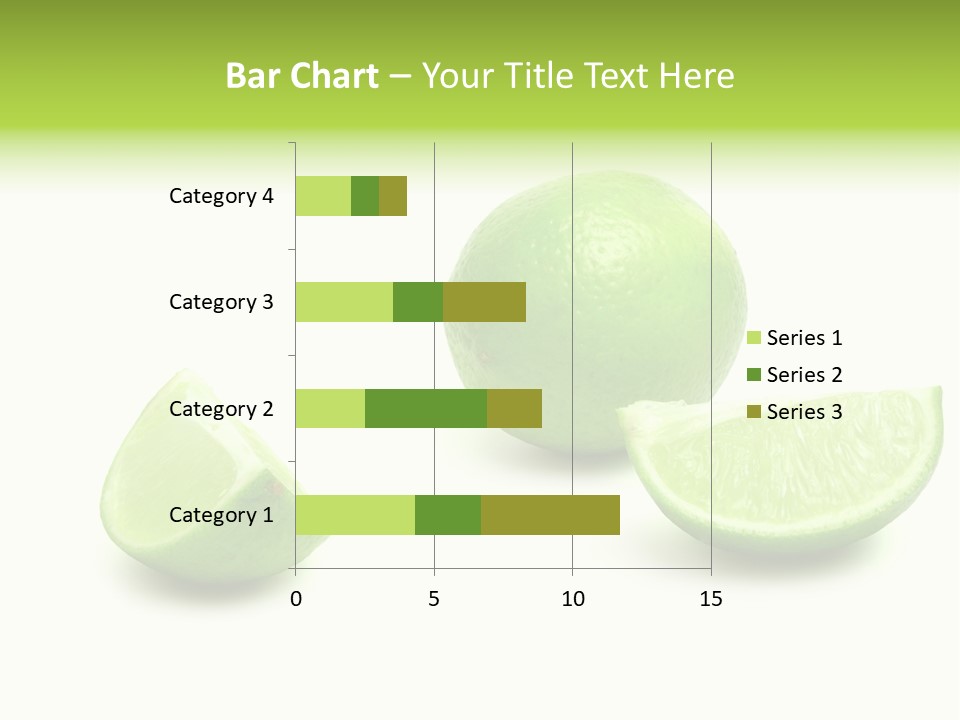 Bar Chart – Your Title Text Here

Category 4
Category 3
Category 2
Category 1

0
5
10
15

Series 1
Series 2
Series 3